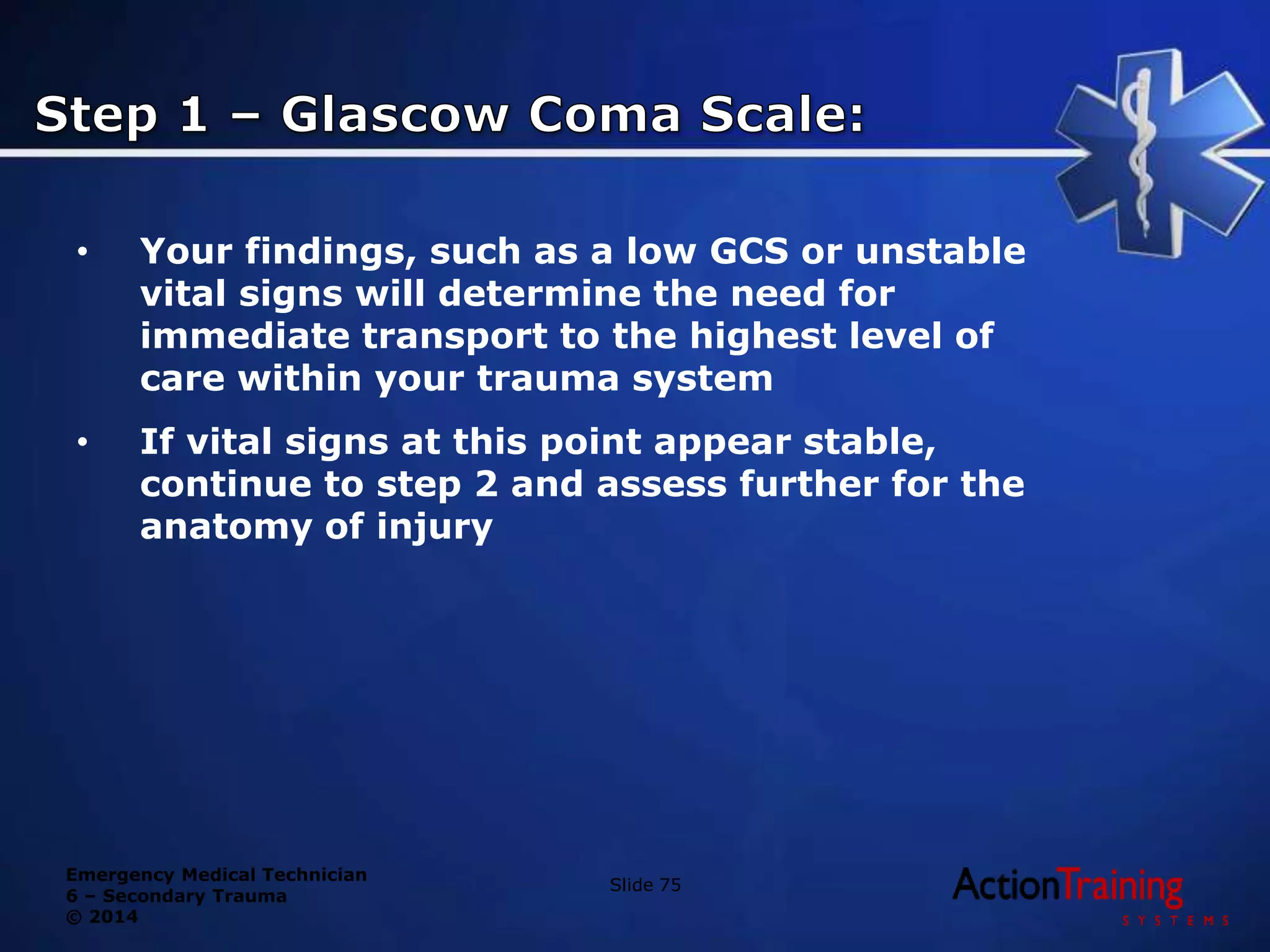 Step 1 – Glascow Coma Scale:

• Your findings, such as a low GCS or unstable vital signs will determine the need for immediate transport to the highest level of care within your trauma system

• If vital signs at this point appear stable, continue to step 2 and assess further for the anatomy of injury

Emergency Medical Technician
6 – Secondary Trauma
© 2014

Slide 75

ActionTraining
SYSTEMS